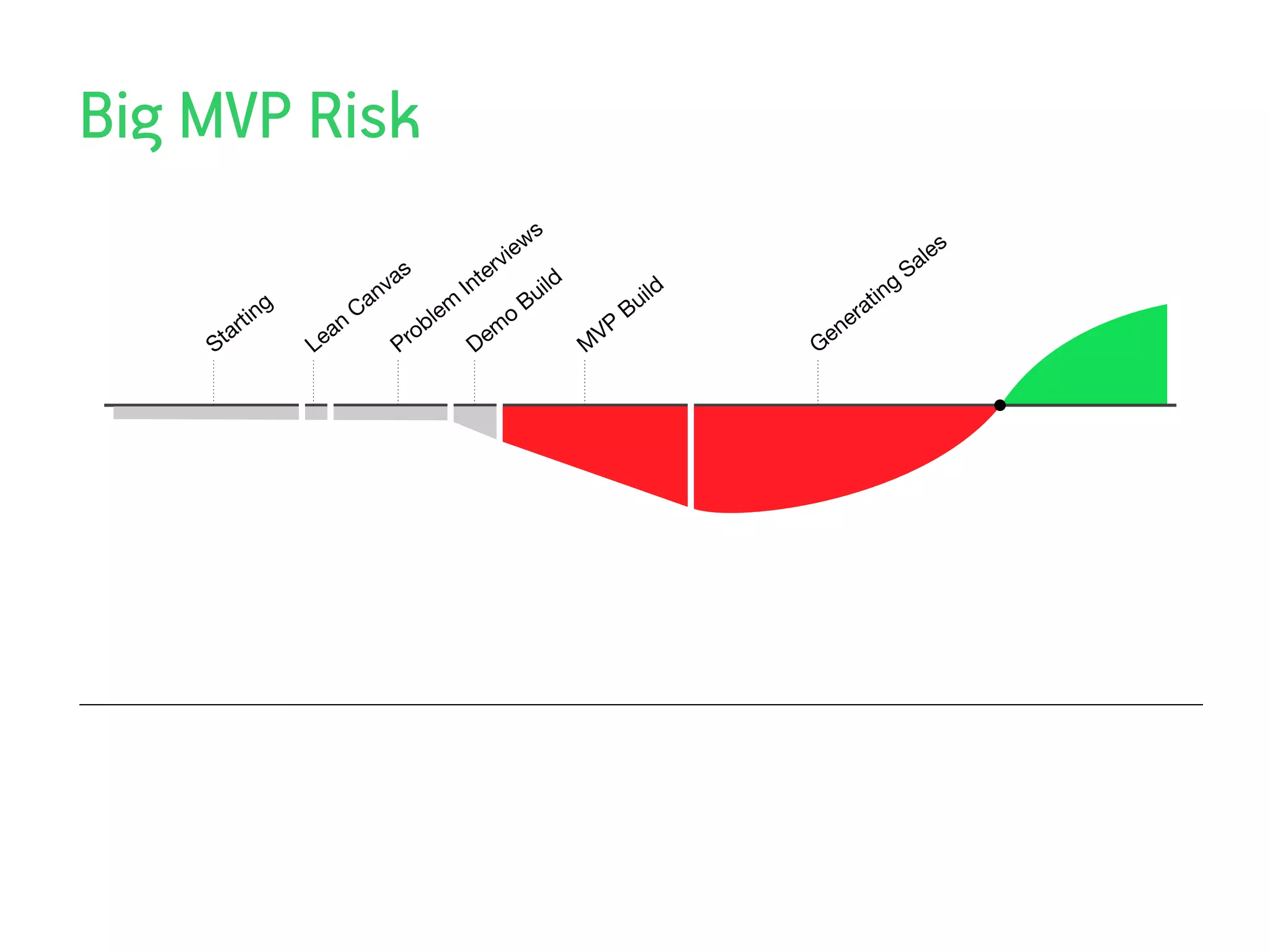 Big MVP Risk

Starting

Lean Canvas

Problem Interviews

Demo Build

MVP Build

Generating Sales